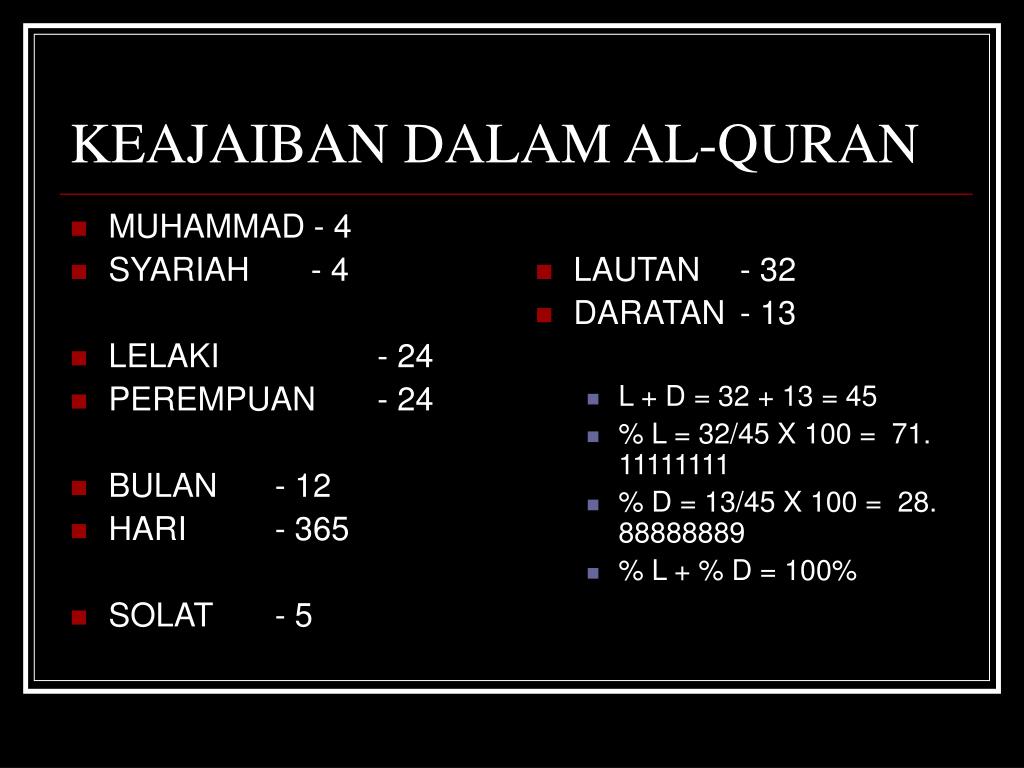 KEAJAIBAN DALAM AL-QURAN

MUHAMMAD - 4
SYARIAH - 4

LELAKI - 24
PEREMPUAN - 24

BULAN - 12
HARI - 365

SOLAT - 5

LAUTAN - 32
DARATAN - 13

L + D = 32 + 13 = 45
% L = 32/45 X 100 = 71. 11111111
% D = 13/45 X 100 = 28. 88888889
% L + % D = 100%